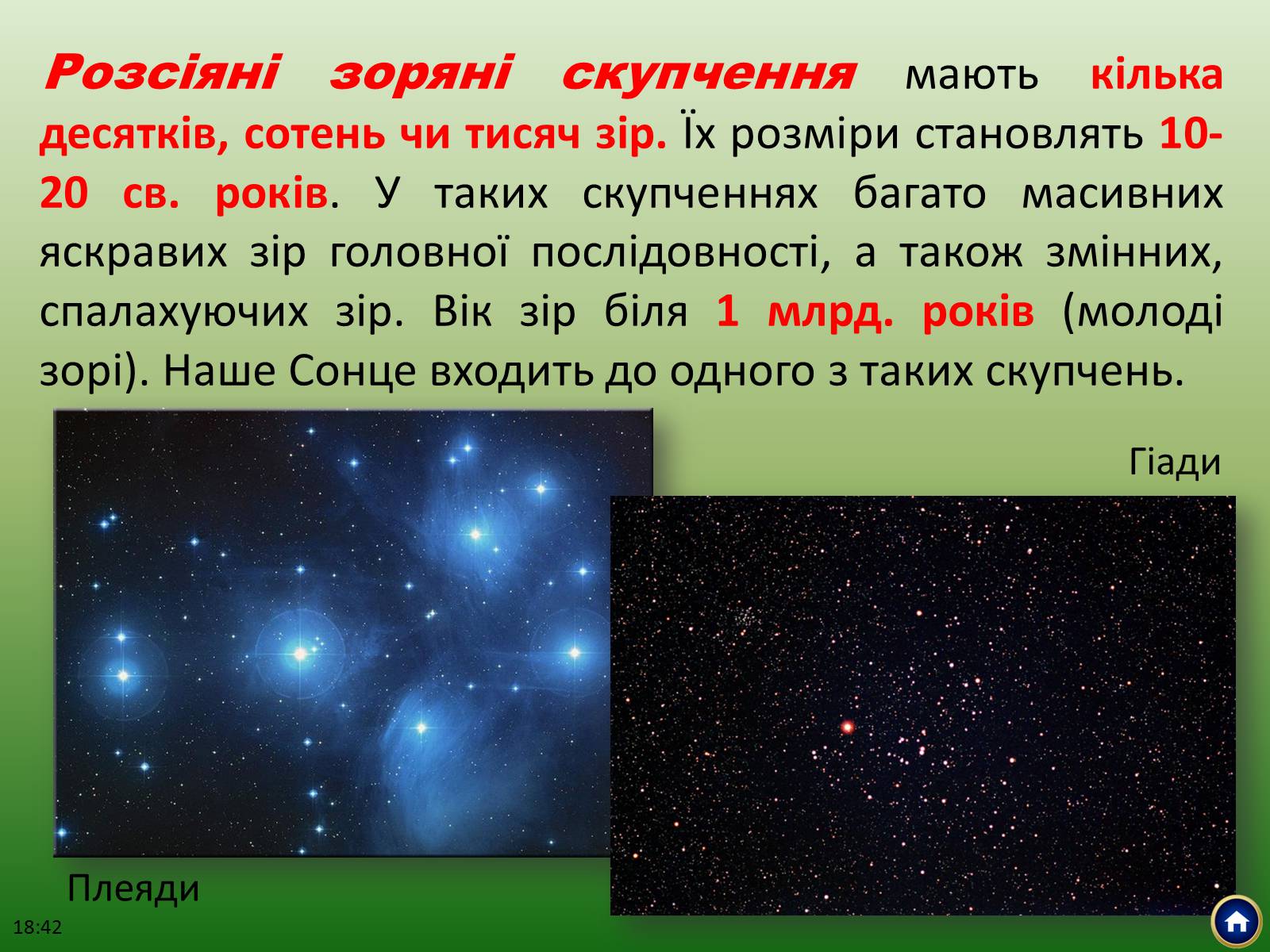 Розсіяні зоряні скупчення мають кілька десятків, сотень чи тисяч зір. Їх розміри становлять 10-20 св. років. У таких скупченнях багато масивних яскравих зір головної послідовності, а також змінних, спалахуючих зір. Вік зір біля 1 млрд. років (молоді зорі). Наше Сонце входить до одного з таких скупчень.

Гіади

Плеяди

18:42